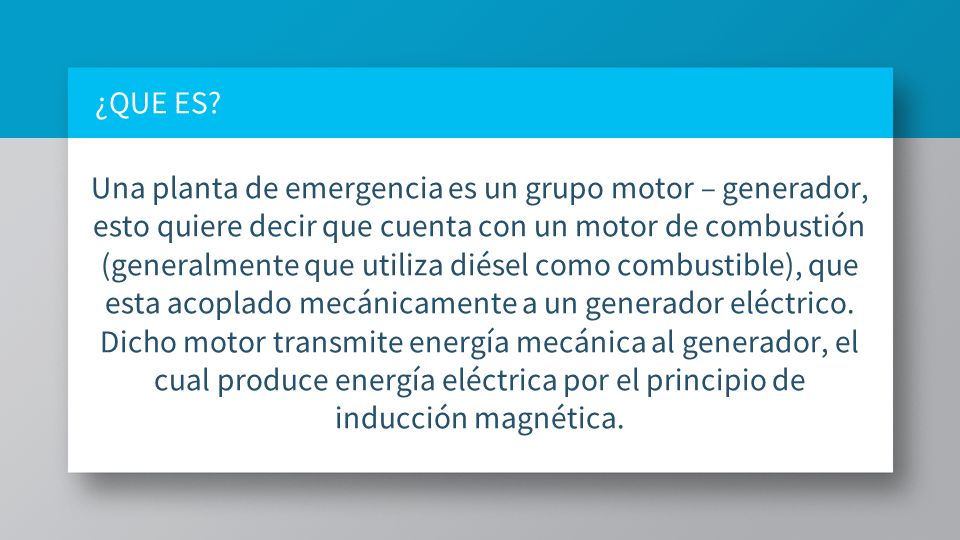 ¿QUE ES?

Una planta de emergencia es un grupo motor – generador, esto quiere decir que cuenta con un motor de combustión (generalmente que utiliza diésel como combustible), que esta acoplado mecánicamente a un generador eléctrico. Dicho motor transmite energía mecánica al generador, el cual produce energía eléctrica por el principio de inducción magnética.